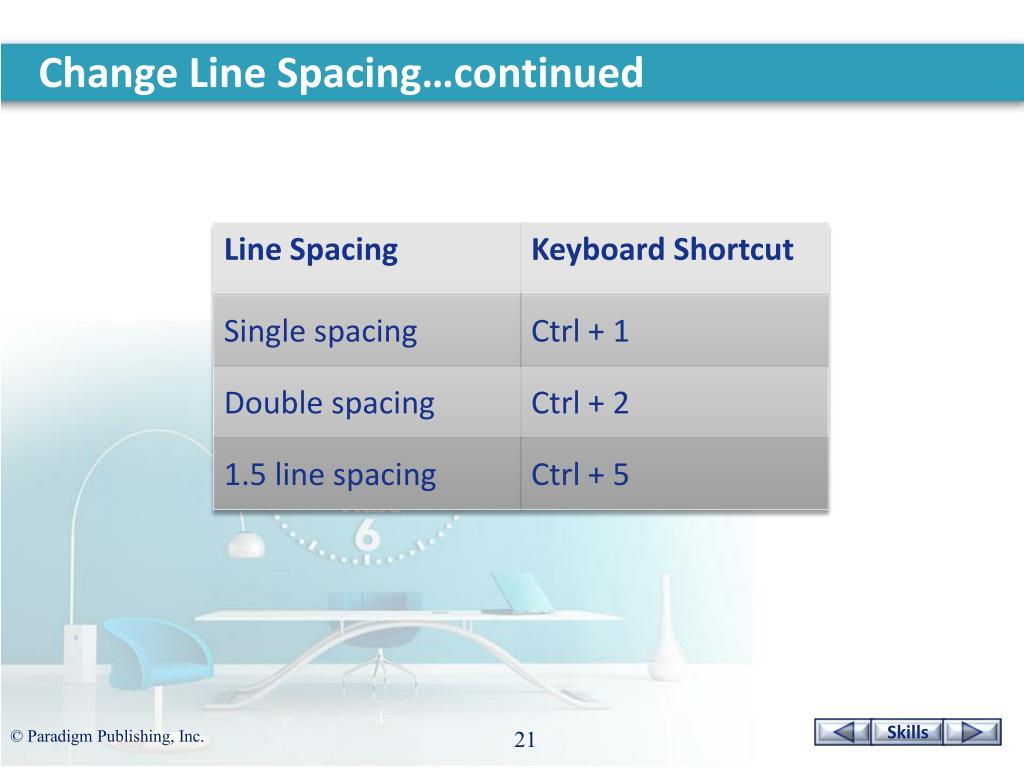 Change Line Spacing…continued

| Line Spacing | Keyboard Shortcut |
|---|---|
| Single spacing | Ctrl + 1 |
| Double spacing | Ctrl + 2 |
| 1.5 line spacing | Ctrl + 5 |

6

© Paradigm Publishing, Inc.

21

Skills